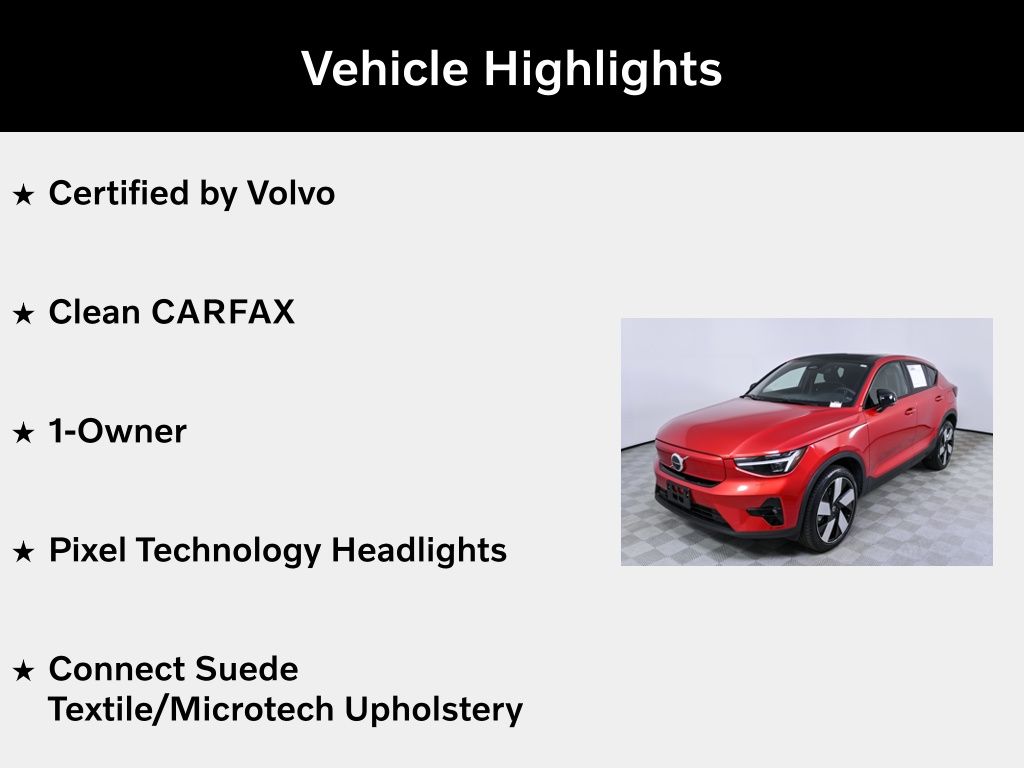 Vehicle Highlights

★ Certified by Volvo

★ Clean CARFAX

★ 1-Owner

★ Pixel Technology Headlights

★ Connect Suede Textile/Microtech Upholstery